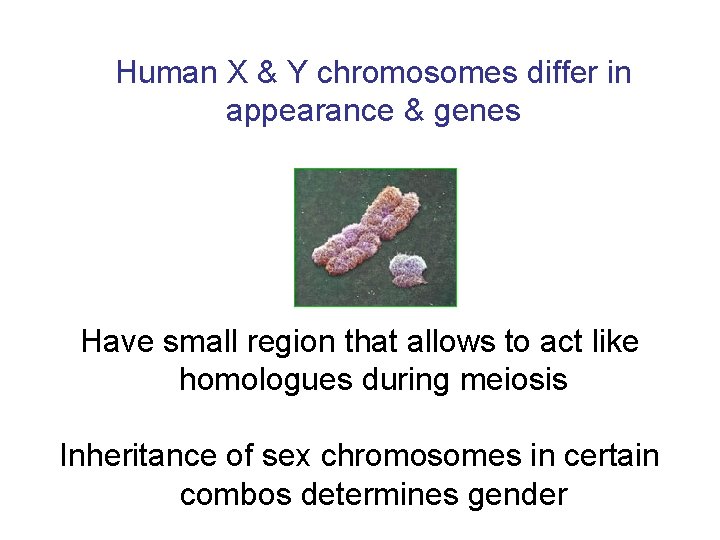 Human X & Y chromosomes differ in appearance & genes

Have small region that allows to act like homologues during meiosis

Inheritance of sex chromosomes in certain combos determines gender